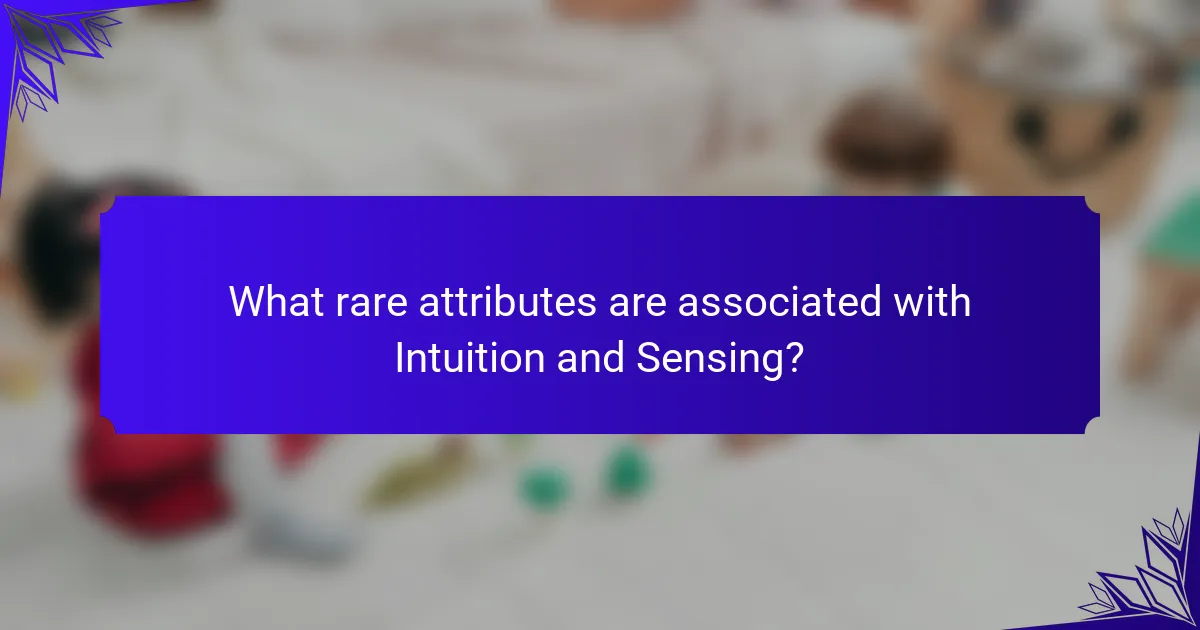 What rare attributes are associated with Intuition and Sensing?